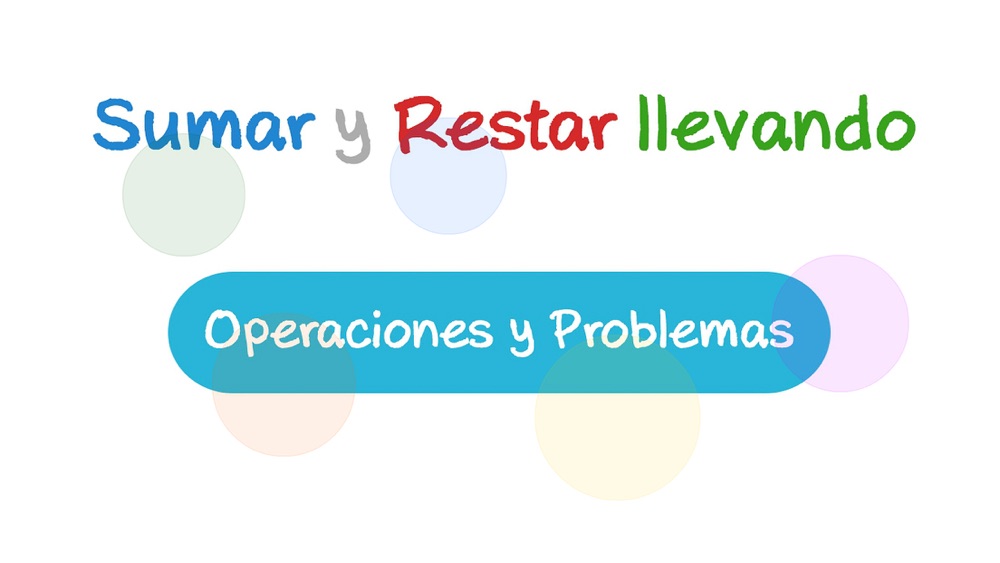 Sumar y Restar llevando

Operaciones y Problemas